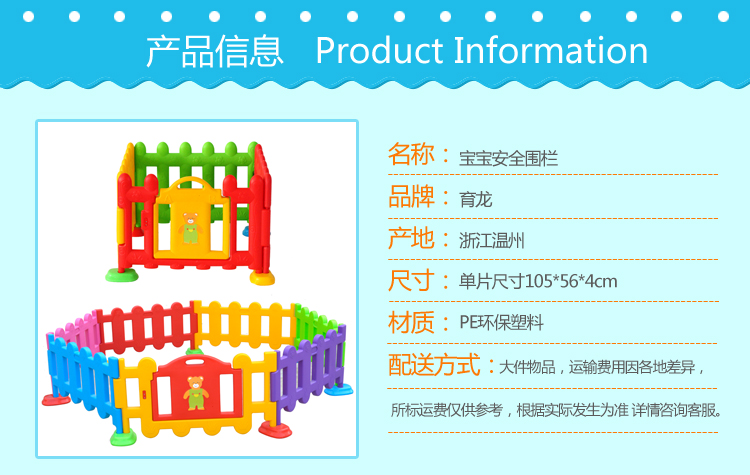 产品信息 Product Information

名称：宝宝安全围栏

品牌：育龙

产地：浙江温州

尺寸：单片尺寸105*56*4cm

材质：PE环保塑料

配送方式：大件物品，运输费用因各地差异，所标运费仅供参考，根据实际发生为准 详情咨询客服。